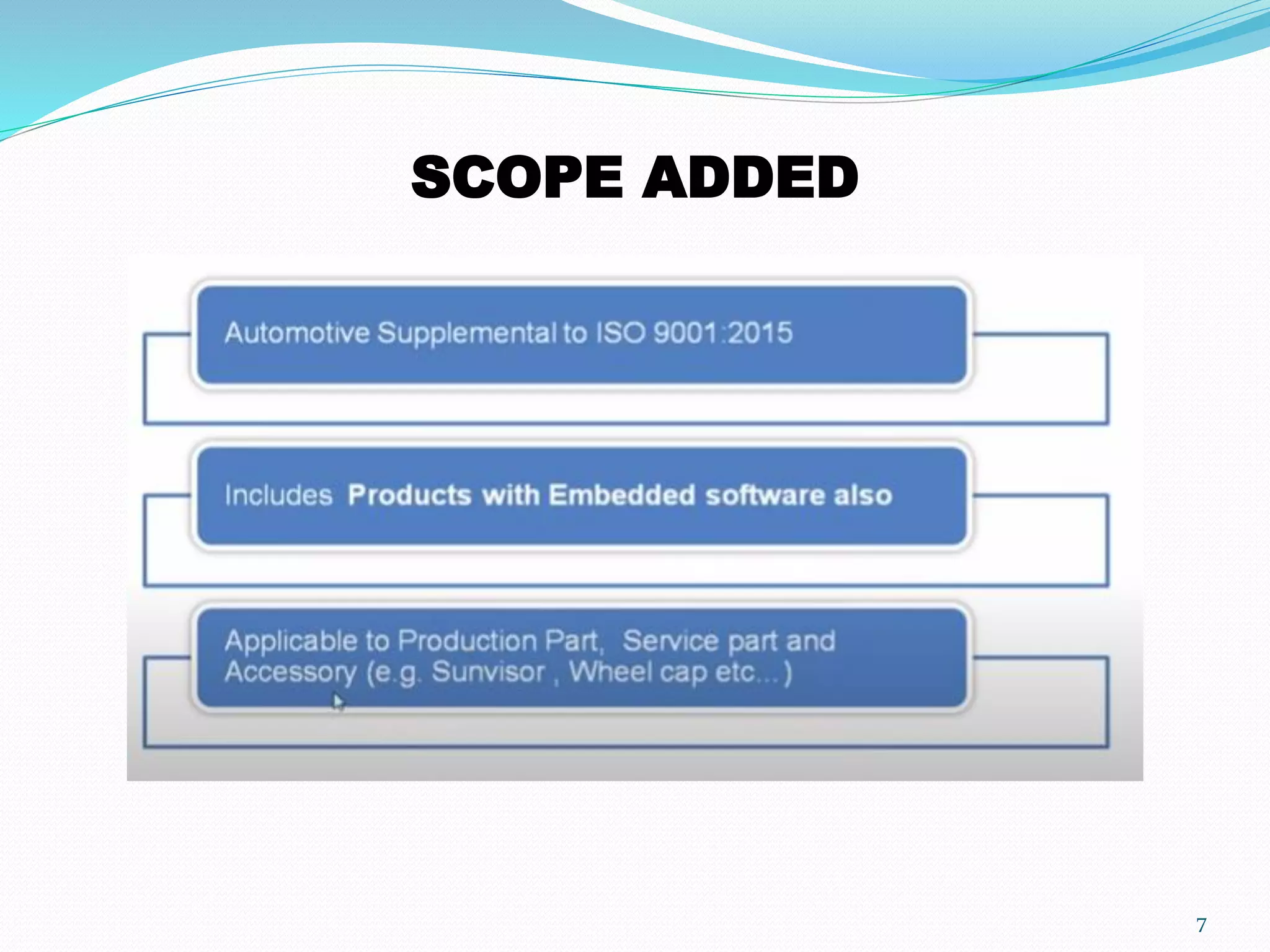 SCOPE ADDED

Automotive Supplemental to ISO 9001:2015

Includes Products with Embedded software also

Applicable to Production Part, Service part and Accessory (e.g. Sunvisor , Wheel cap etc...)

7